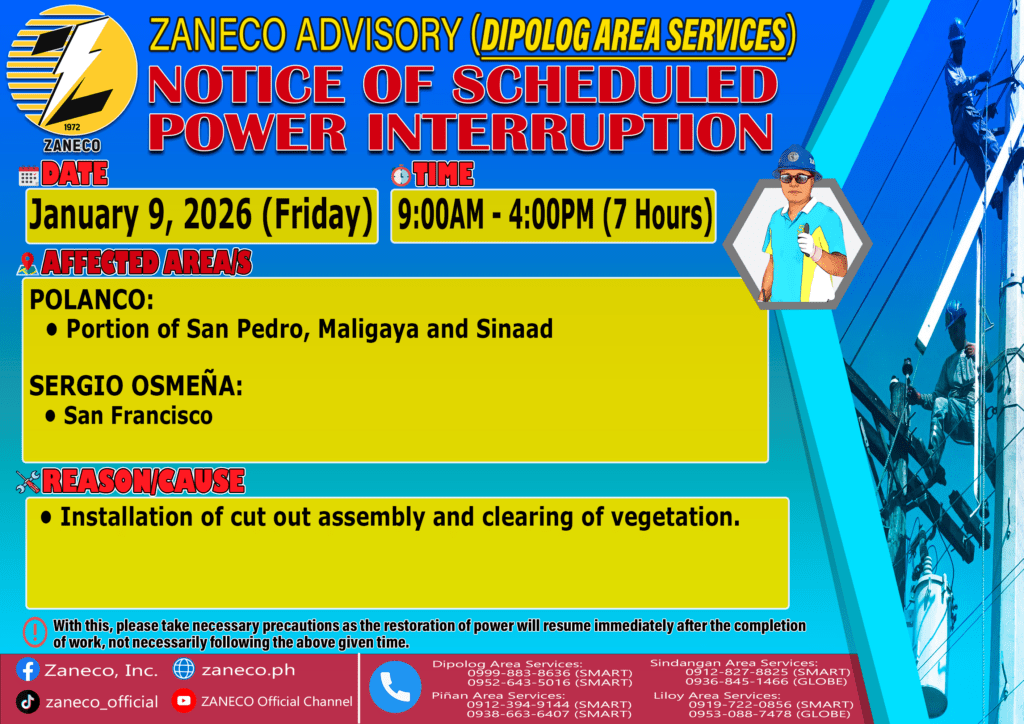 1972
ZANECO

ZANECO ADVISORY (DIPOLOG AREA SERVICES)
NOTICE OF SCHEDULED POWER INTERRUPTION

DATE
January 9, 2026 (Friday)

TIME
9:00AM - 4:00PM (7 Hours)

AFFECTED AREA/S
POLANCO:
• Portion of San Pedro, Maligaya and Sinaad

SERGIO OSMEÑA:
• San Francisco

REASON/CAUSE
• Installation of cut out assembly and clearing of vegetation.

With this, please take necessary precautions as the restoration of power will resume immediately after the completion of work, not necessarily following the above given time.

Zaneco, Inc.
zaneco.ph
zaneco_official
ZANECO Official Channel

Dipolog Area Services:
0999-883-8636 (SMART)
0952-643-5016 (SMART)

Piñan Area Services:
0912-394-9144 (SMART)
0938-663-6407 (SMART)

Sindangan Area Services:
0912-827-8825 (SMART)
0936-845-1466 (GLOBE)

Liloy Area Services:
0919-722-0856 (SMART)
0953-088-7478 (GLOBE)